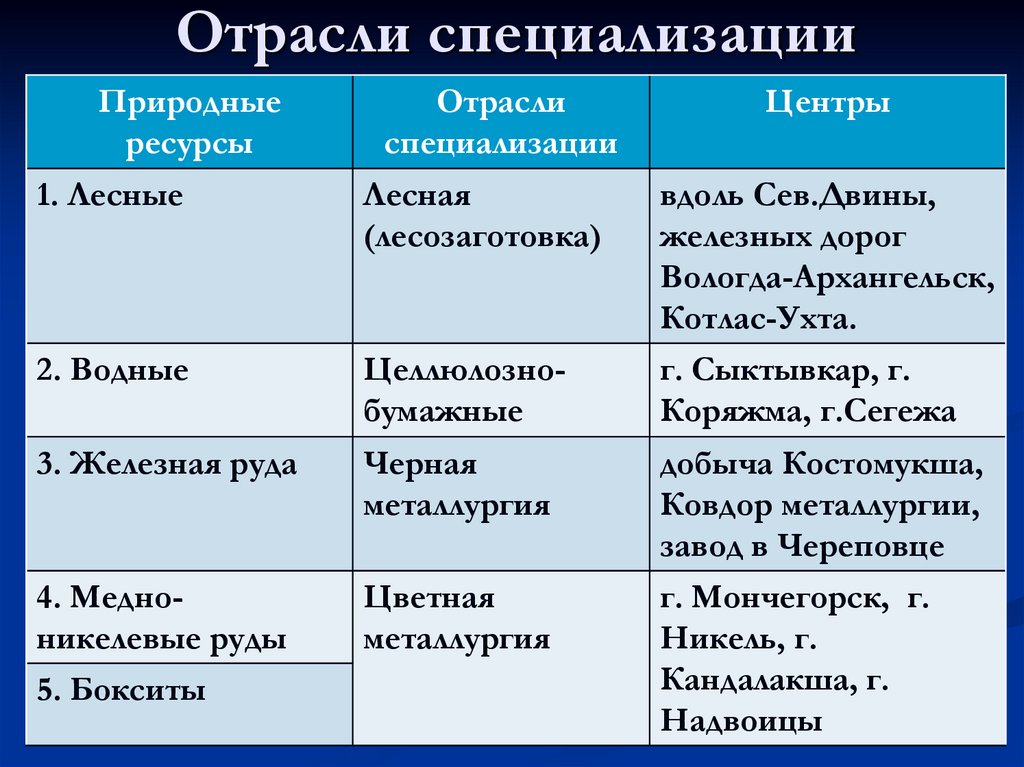 Отрасли специализации

| Природные ресурсы | Отрасли специализации | Центры |
|---|---|---|
| 1. Лесные | Лесная (лесозаготовка) | вдоль Сев.Двины, железных дорог Вологда-Архангельск, Котлас-Ухта. |
| 2. Водные | Целлюлозно-бумажные | г. Сыктывкар, г. Коряжма, г.Сегежа |
| 3. Железная руда | Черная металлургия | добыча Костомукша, Ковдор металлургии, завод в Череповце |
| 4. Медно-никелевые руды | Цветная металлургия | г. Мончегорск, г. Никель, г. Кандалакша, г. Надвоицы |
| 5. Бокситы | | |